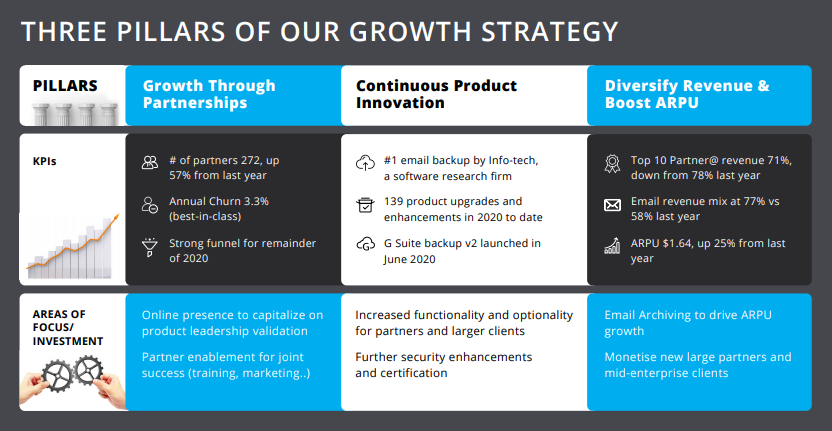 THREE PILLARS OF OUR GROWTH STRATEGY

| PILLARS | Growth Through Partnerships | Continuous Product Innovation | Diversify Revenue & Boost ARPU |
|---|---|---|---|
| KPIs | # of partners 272, up 57% from last year<br>Annual Churn 3.3% (best-in-class)<br>Strong funnel for remainder of 2020 | #1 email backup by Info-tech, a software research firm<br>139 product upgrades and enhancements in 2020 to date<br>G Suite backup v2 launched in June 2020 | Top 10 Partner@ revenue 71%, down from 78% last year<br>Email revenue mix at 77% vs 58% last year<br>ARPU $1.64, up 25% from last year |
| AREAS OF FOCUS/ INVESTMENT | Online presence to capitalize on product leadership validation<br>Partner enablement for joint success (training, marketing..) | Increased functionality and optionality for partners and larger clients<br>Further security enhancements and certification | Email Archiving to drive ARPU growth<br>Monetise new large partners and mid-enterprise clients |